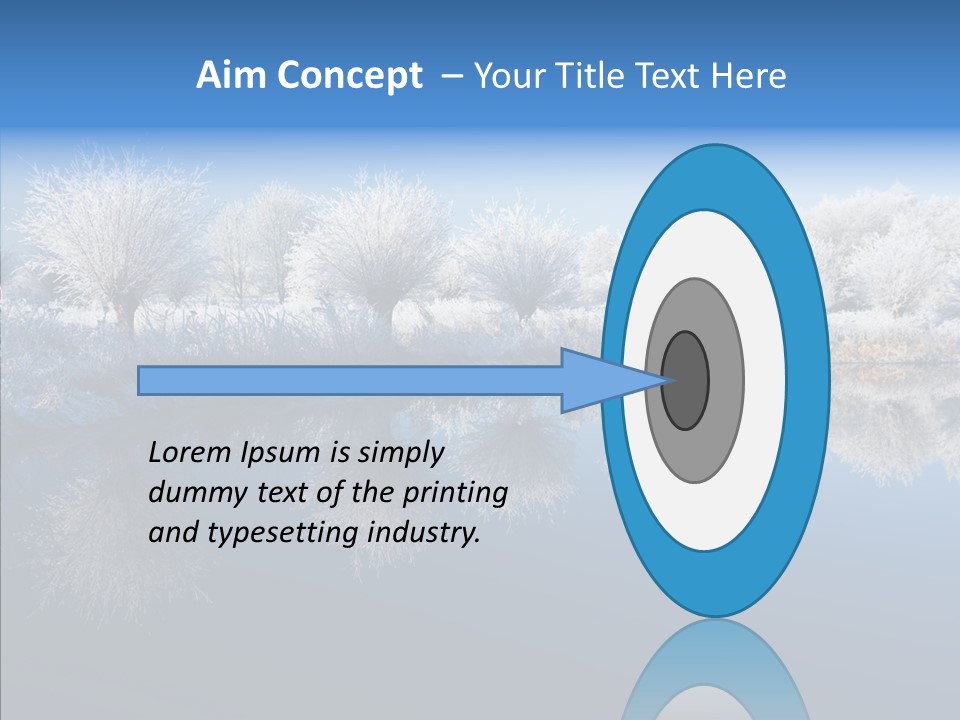 Aim Concept – Your Title Text Here

Lorem Ipsum is simply dummy text of the printing and typesetting industry.